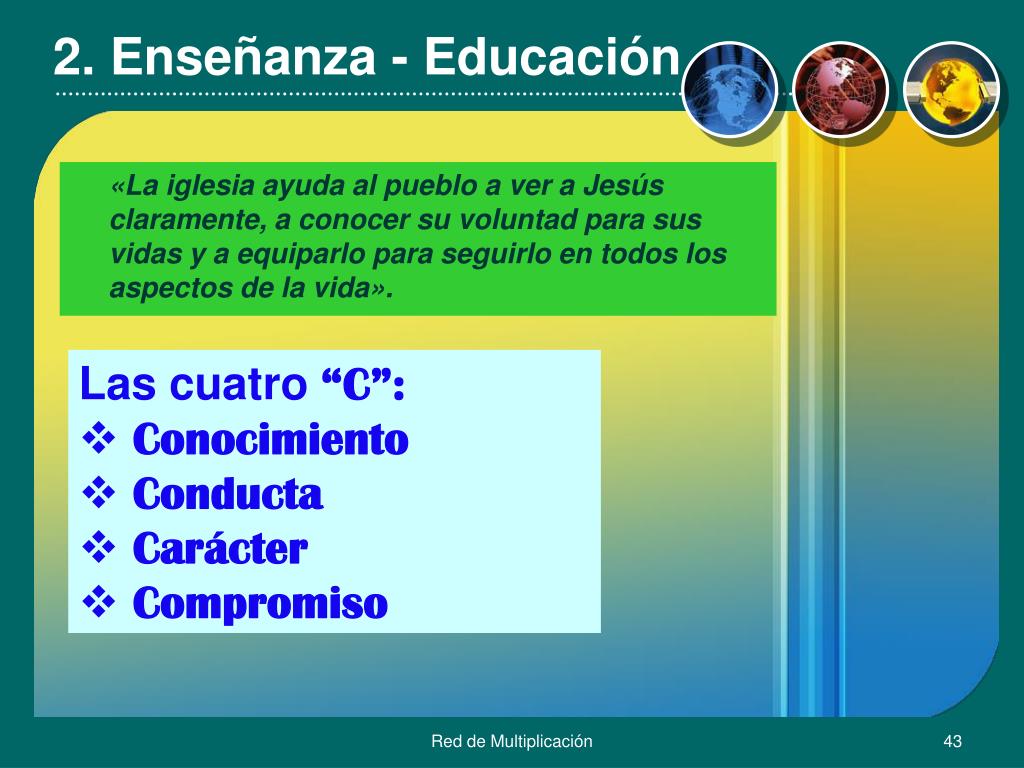 2. Enseñanza - Educación

«La iglesia ayuda al pueblo a ver a Jesús claramente, a conocer su voluntad para sus vidas y a equiparlo para seguirlo en todos los aspectos de la vida».

Las cuatro “C”:
❖ Conocimiento
❖ Conducta
❖ Carácter
❖ Compromiso

Red de Multiplicación

43